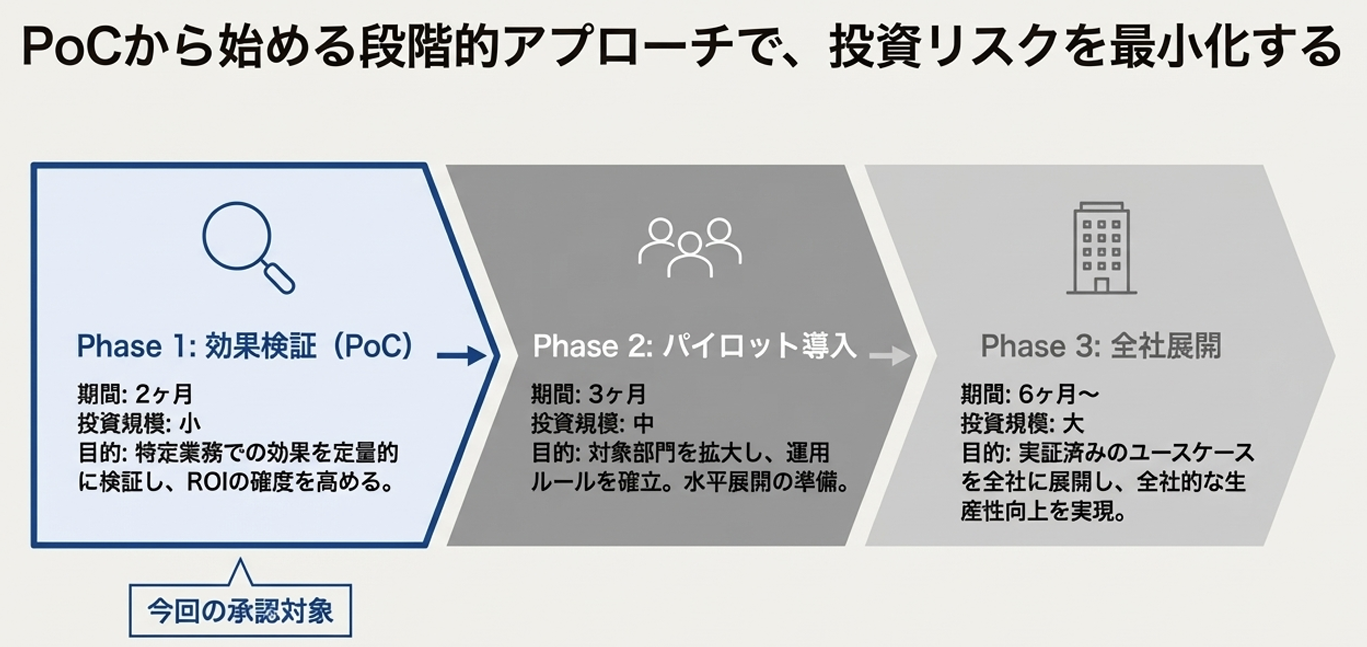 PoCから始める段階的アプローチで、投資リスクを最小化する

Phase 1: 効果検証（PoC）

期間: 2ヶ月
投資規模: 小
目的: 特定業務での効果を定量的に検証し、ROIの確度を高める。

今回の承認対象

Phase 2: パイロット導入

期間: 3ヶ月
投資規模: 中
目的: 対象部門を拡大し、運用ルールを確立。水平展開の準備。

Phase 3: 全社展開

期間: 6ヶ月〜
投資規模: 大
目的: 実証済みのユースケースを全社に展開し、全社的な生産性向上を実現。